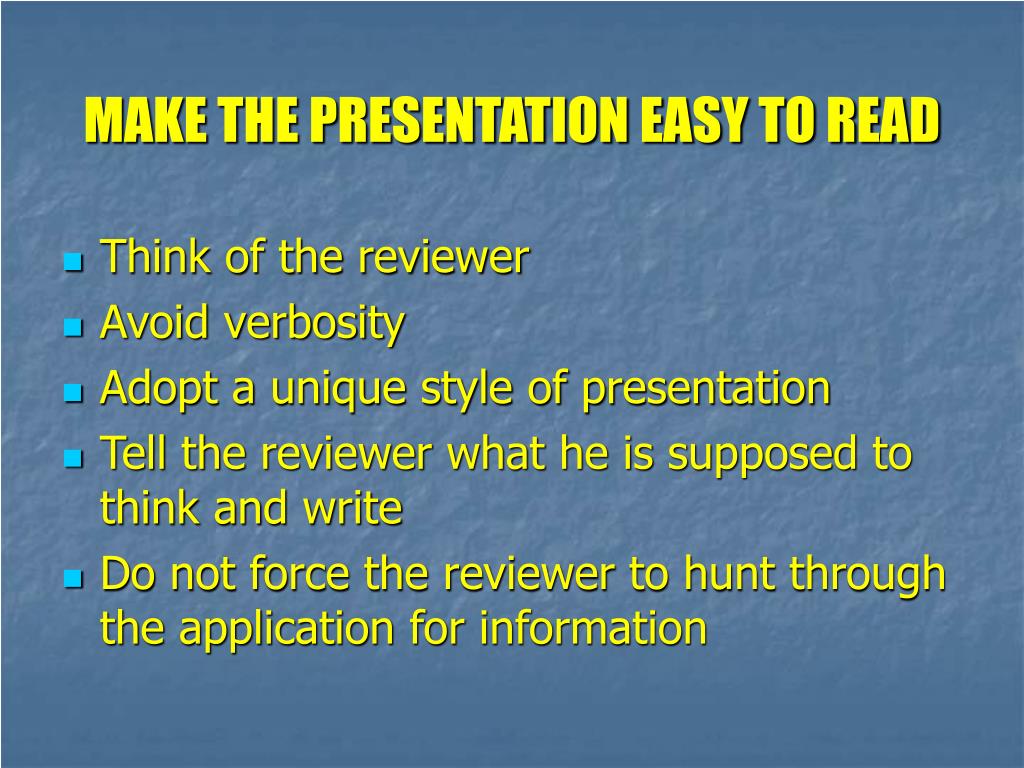 MAKE THE PRESENTATION EASY TO READ

- Think of the reviewer
- Avoid verbosity
- Adopt a unique style of presentation
- Tell the reviewer what he is supposed to think and write
- Do not force the reviewer to hunt through the application for information